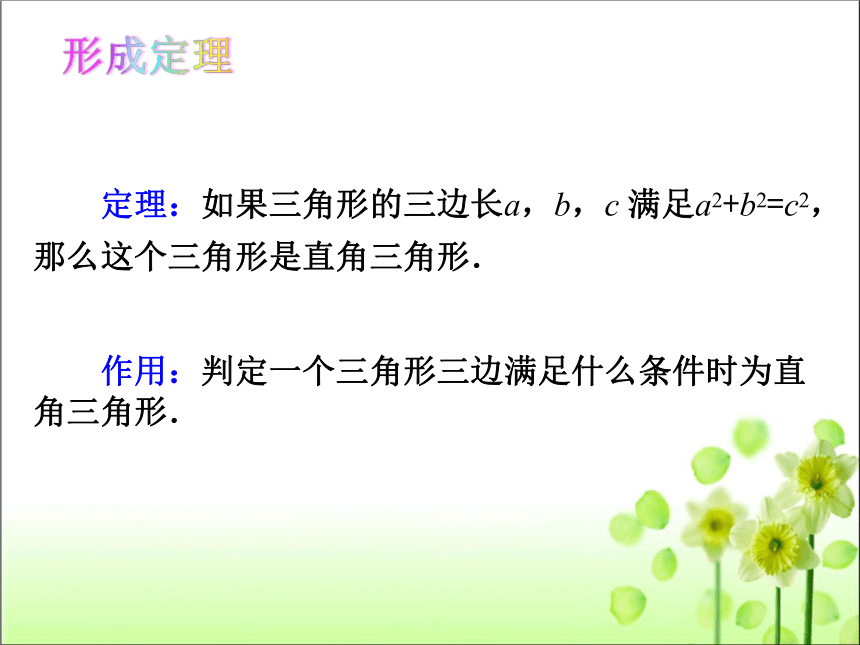 形成定理

定理：如果三角形的三边长$a$，$b$，$c$ 满足$a^2+b^2=c^2$，那么这个三角形是直角三角形.

作用：判定一个三角形三边满足什么条件时为直角三角形.